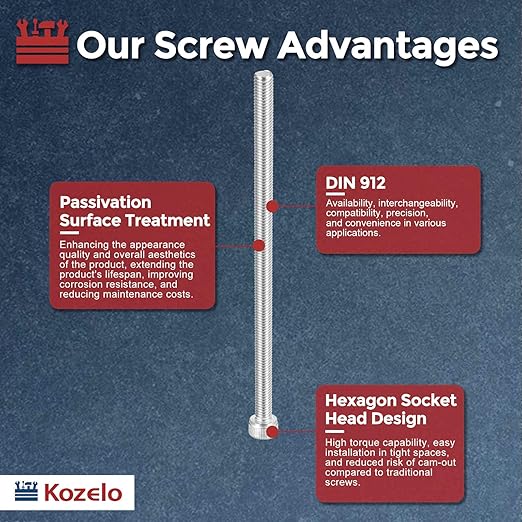 Our Screw Advantages

Passivation Surface Treatment

Enhancing the appearance quality and overall aesthetics of the product, extending the product's lifespan, improving corrosion resistance, and reducing maintenance costs.

DIN 912

Availability, interchangeability, compatibility, precision, and convenience in various applications.

Hexagon Socket Head Design

High torque capability, easy installation in tight spaces, and reduced risk of cam-out compared to traditional screws.

Kozelo